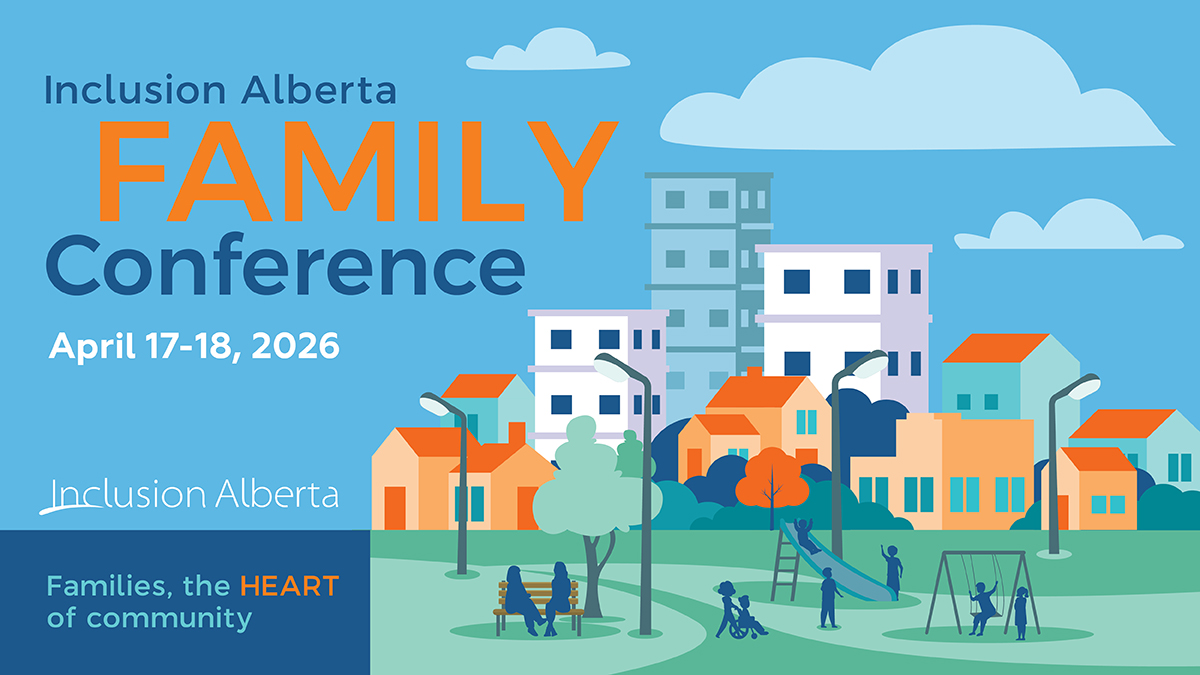 Inclusion Alberta
FAMILY
Conference

April 17-18, 2026

Inclusion Alberta

Families, the HEART of community